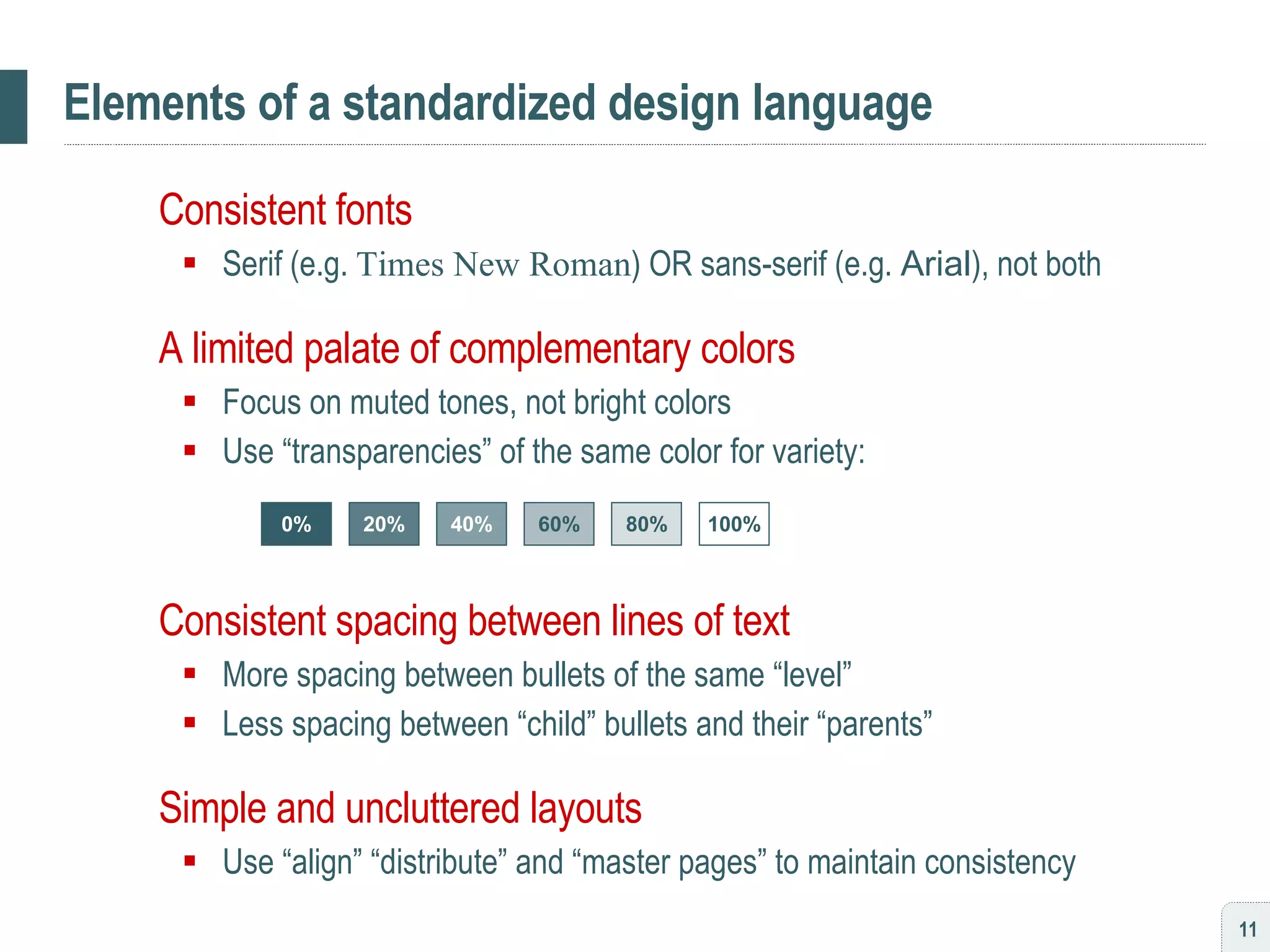 Elements of a standardized design language

Consistent fonts

▪ Serif (e.g. Times New Roman) OR sans-serif (e.g. Arial), not both

A limited palate of complementary colors

▪ Focus on muted tones, not bright colors
▪ Use “transparencies” of the same color for variety:

0% 20% 40% 60% 80% 100%

Consistent spacing between lines of text

▪ More spacing between bullets of the same “level”
▪ Less spacing between “child” bullets and their “parents”

Simple and uncluttered layouts

▪ Use “align” “distribute” and “master pages” to maintain consistency

11